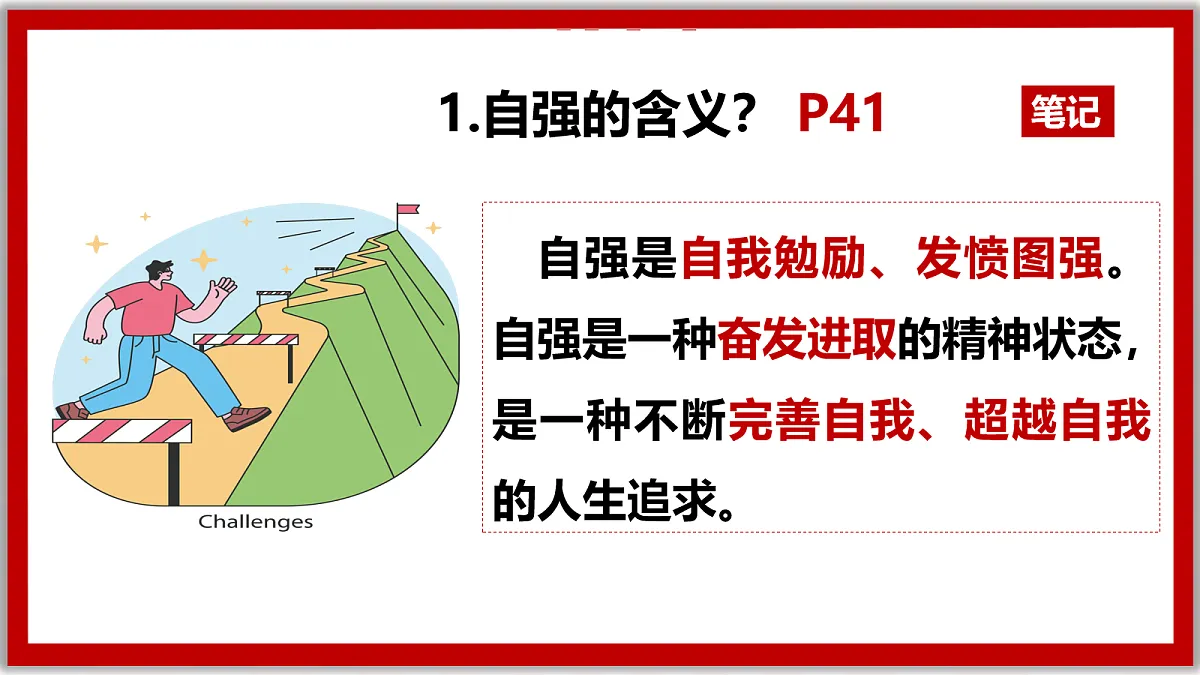 1.自强的含义？ P41

笔记

Challenges

自强是自我勉励、发愤图强。自强是一种奋发进取的精神状态，是一种不断完善自我、超越自我的人生追求。